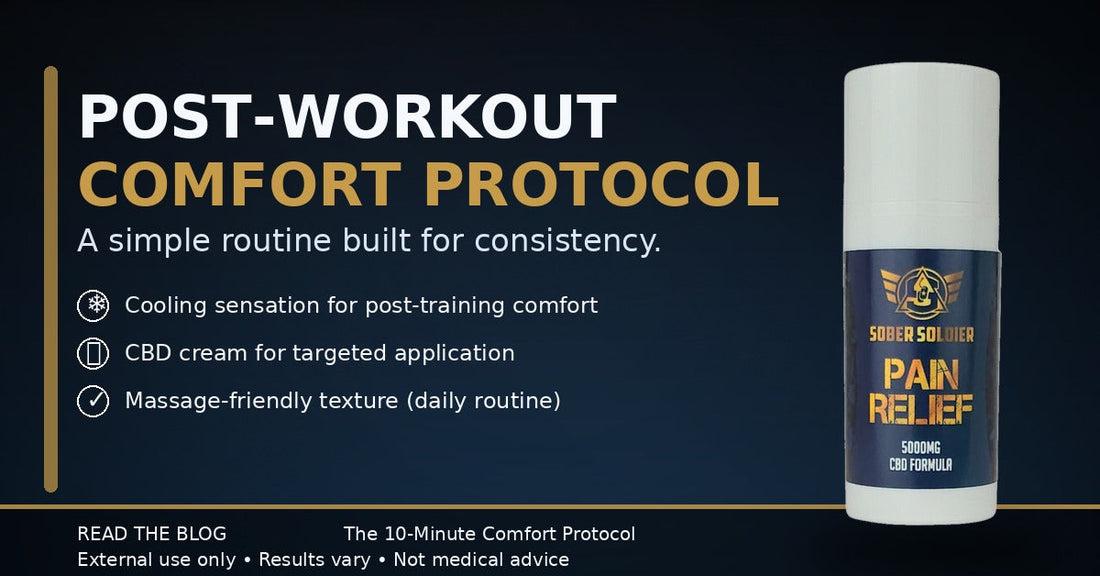 POST-WORKOUT
COMFORT PROTOCOL

A simple routine built for consistency.

Cooling sensation for post-training comfort

CBD cream for targeted application

Massage-friendly texture (daily routine)

SOBER SOLDIER
PAIN RELIEF
5000MG
CBD FORMULA

READ THE BLOG The 10-Minute Comfort Protocol
External use only • Results vary • Not medical advice